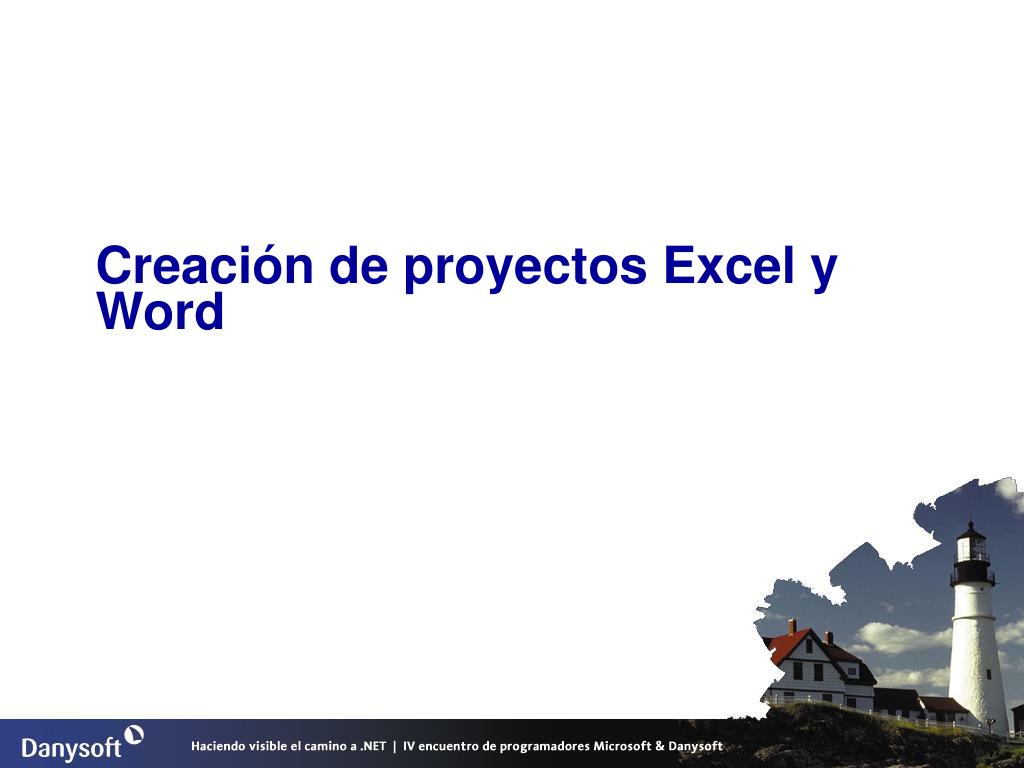 Creación de proyectos Excel y Word

Danysoft

Haciendo visible el camino a .NET | IV encuentro de programadores Microsoft & Danysoft